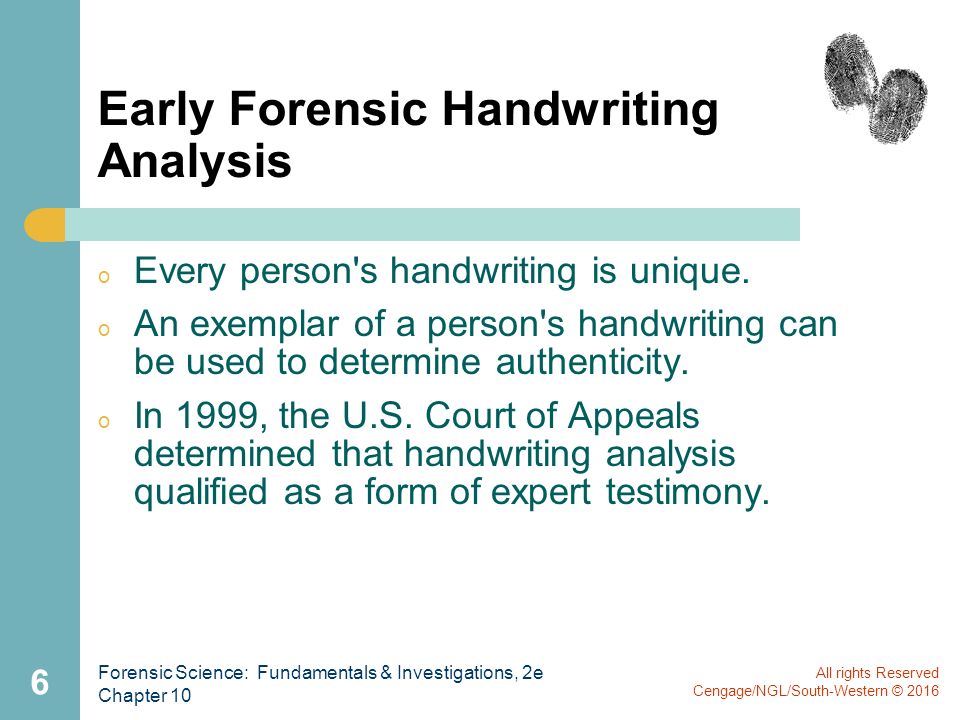 Early Forensic Handwriting Analysis

o Every person's handwriting is unique.

o An exemplar of a person's handwriting can be used to determine authenticity.

o In 1999, the U.S. Court of Appeals determined that handwriting analysis qualified as a form of expert testimony.

6

Forensic Science: Fundamentals & Investigations, 2e
Chapter 10

All rights Reserved
Cengage/NGL/South-Western © 2016